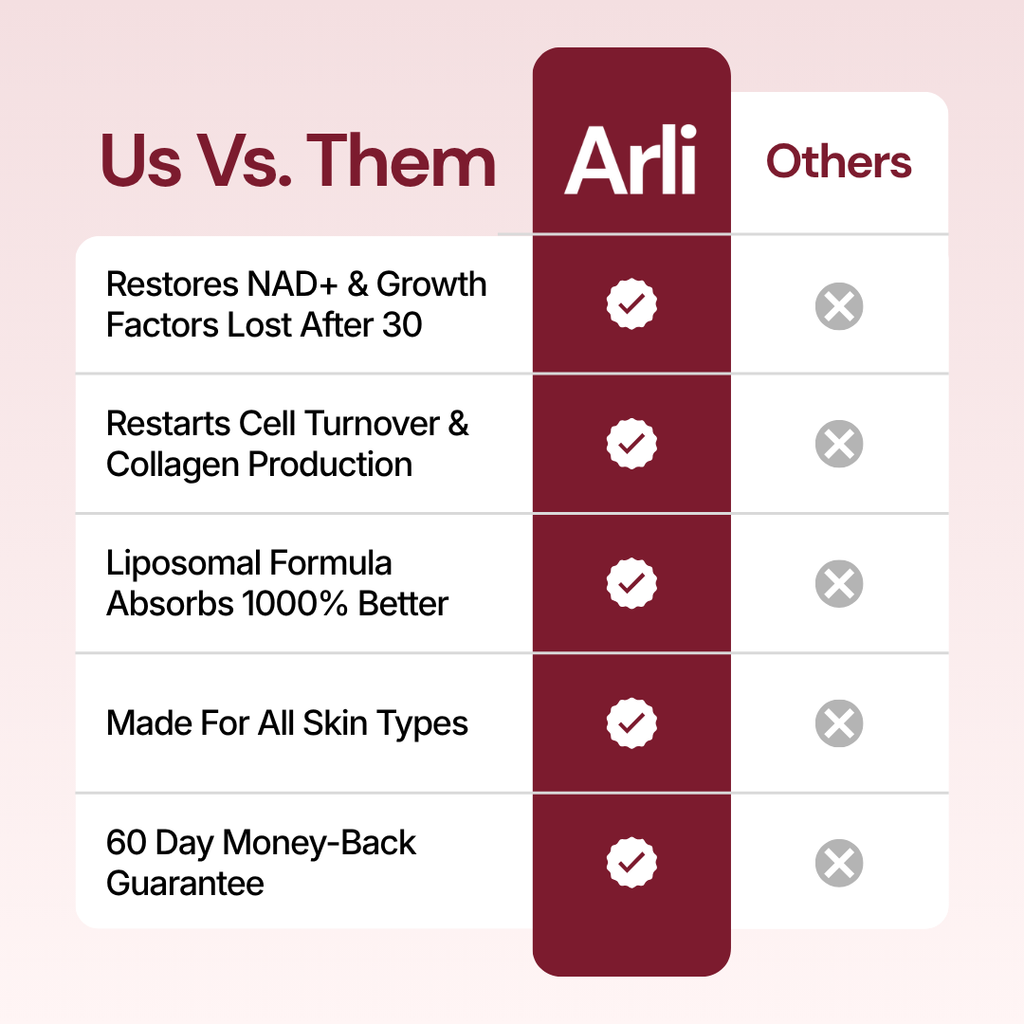 | Us Vs. Them | Arli | Others |
|---|---|---|
| Restores NAD+ & Growth Factors Lost After 30 | ✓ | ✗ |
| Restarts Cell Turnover & Collagen Production | ✓ | ✗ |
| Liposomal Formula Absorbs 1000% Better | ✓ | ✗ |
| Made For All Skin Types | ✓ | ✗ |
| 60 Day Money-Back Guarantee | ✓ | ✗ |